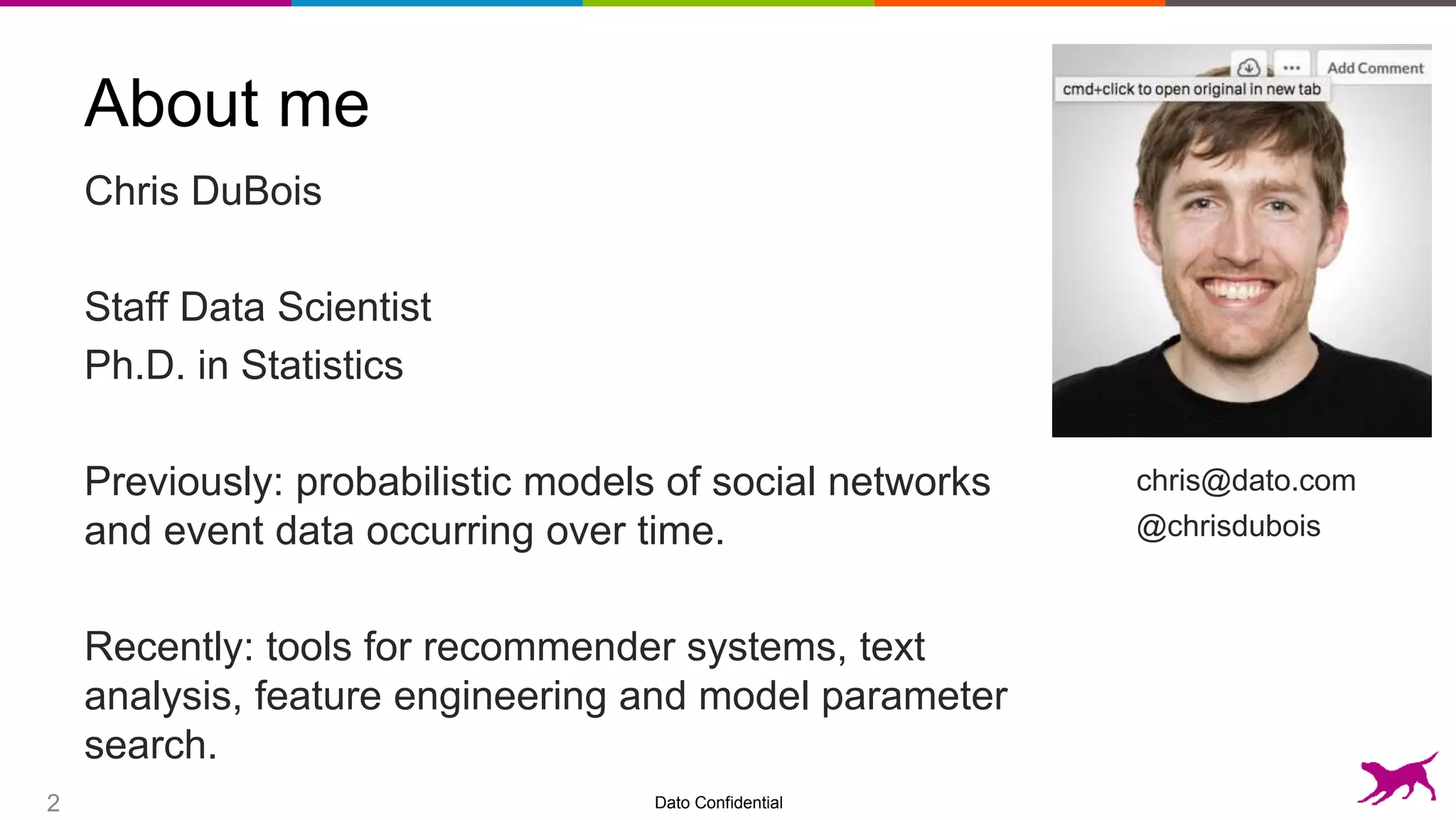 About me

Chris DuBois

Staff Data Scientist
Ph.D. in Statistics

Previously: probabilistic models of social networks and event data occurring over time.

Recently: tools for recommender systems, text analysis, feature engineering and model parameter search.

Add Comment
cmd+click to open original in new tab

chris@dato.com
@chrisdubois

2

Dato Confidential